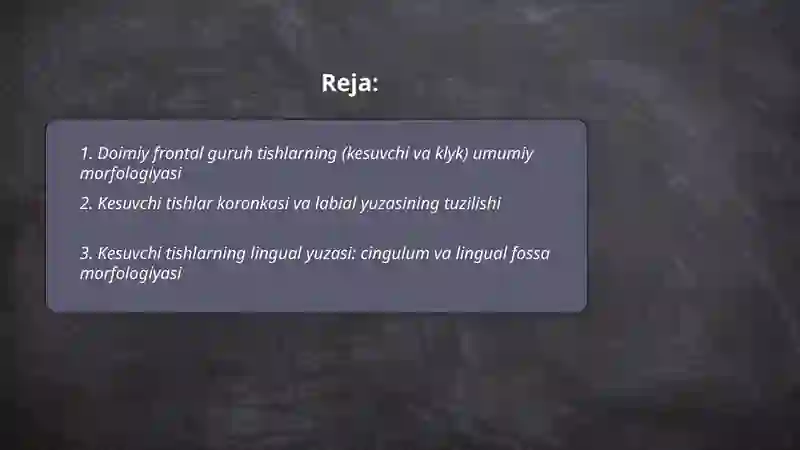 Reja:

1. Doimiy frontal guruh tishlarning (kesuvchi va klyk) umumiy morfologiyasi

2. Kesuvchi tishlar koronkasi va labial yuzasining tuzilishi

3. Kesuvchi tishlarning lingual yuzasi: cingulum va lingual fossa morfologiyasi